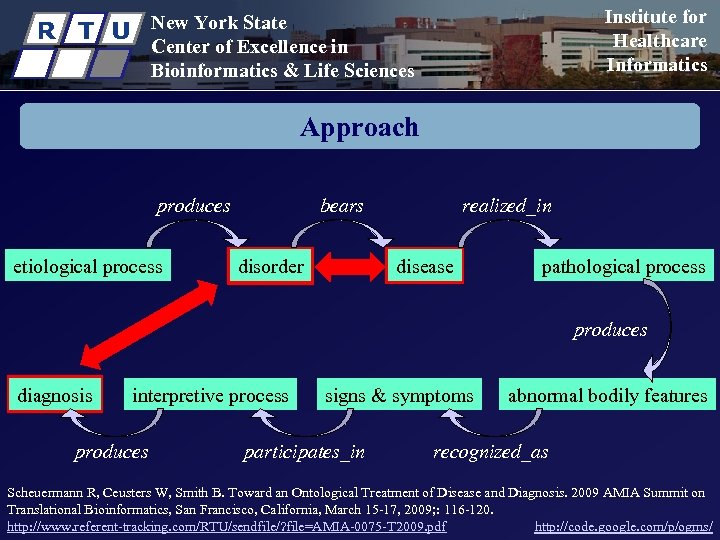 R T U

New York State
Center of Excellence in
Bioinformatics & Life Sciences

Institute for
Healthcare
Informatics

Approach

produces

bears

realized_in

etiological process

disorder

disease

pathological process

produces

diagnosis

interpretive process

signs & symptoms

abnormal bodily features

produces

participates_in

recognized_as

Scheuermann R, Ceusters W, Smith B. Toward an Ontological Treatment of Disease and Diagnosis. 2009 AMIA Summit on Translational Bioinformatics, San Francisco, California, March 15-17, 2009;: 116-120.
http://www.referent-tracking.com/RTU/sendfile/?file=AMIA-0075-T2009.pdf

http://code.google.com/p/ogms/